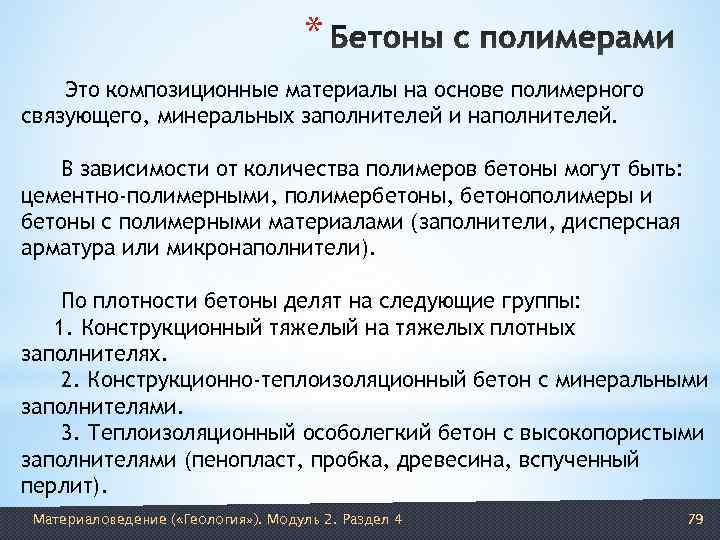 * Бетоны с полимерами

Это композиционные материалы на основе полимерного связующего, минеральных заполнителей и наполнителей.

В зависимости от количества полимеров бетоны могут быть: цементно-полимерными, полимербетоны, бетонополимеры и бетоны с полимерными материалами (заполнители, дисперсная арматура или микронаполнители).

По плотности бетоны делят на следующие группы:
1. Конструкционный тяжелый на тяжелых плотных заполнителях.
2. Конструкционно-теплоизоляционный бетон с минеральными заполнителями.
3. Теплоизоляционный особолегкий бетон с высокопористыми заполнителями (пенопласт, пробка, древесина, вспученный перлит).

Материаловедение («Геология»). Модуль 2. Раздел 4

79